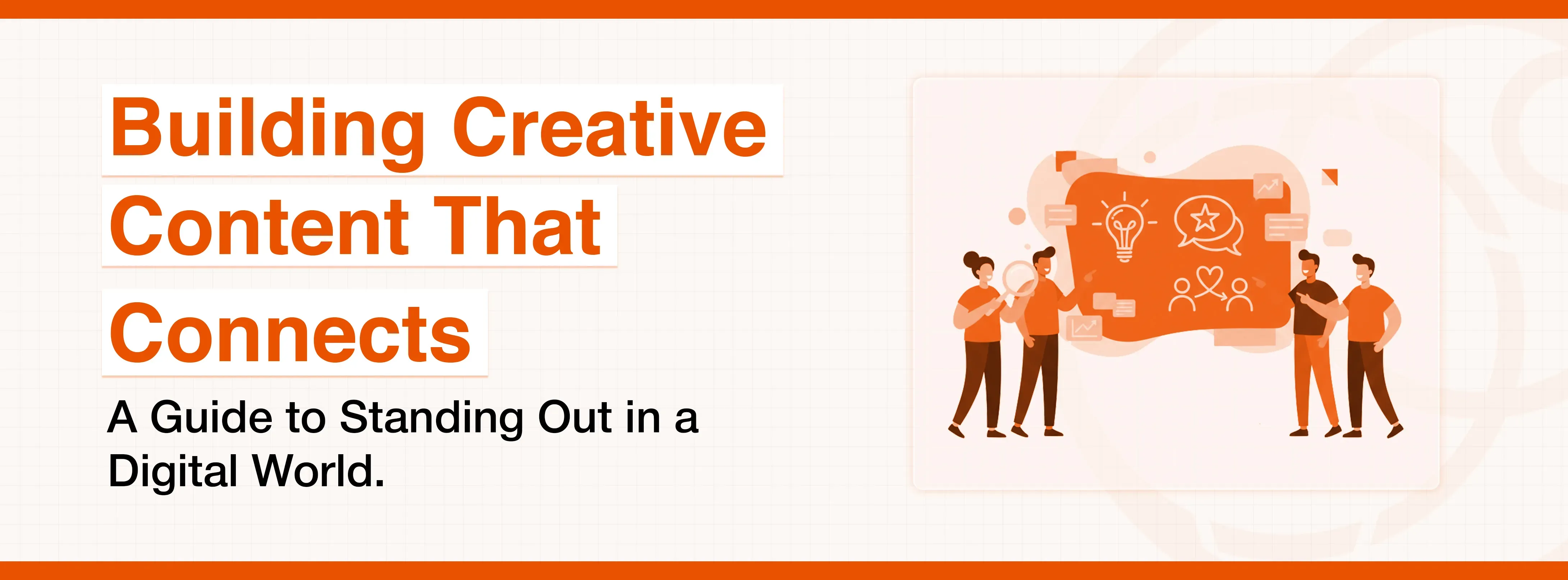 Building Creative Content That Connects

A Guide to Standing Out in a Digital World.